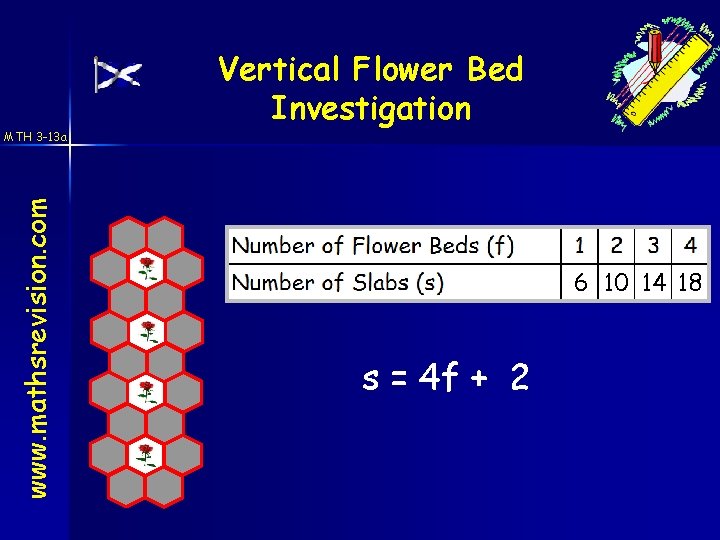 Vertical Flower Bed Investigation

MTH 3-13a

www.mathsrevision.com

| Number of Flower Beds (f) | 1 | 2 | 3 | 4 |
|---|---|---|---|---|
| Number of Slabs (s) | 6 | 10 | 14 | 18 |

$s = 4f + 2$